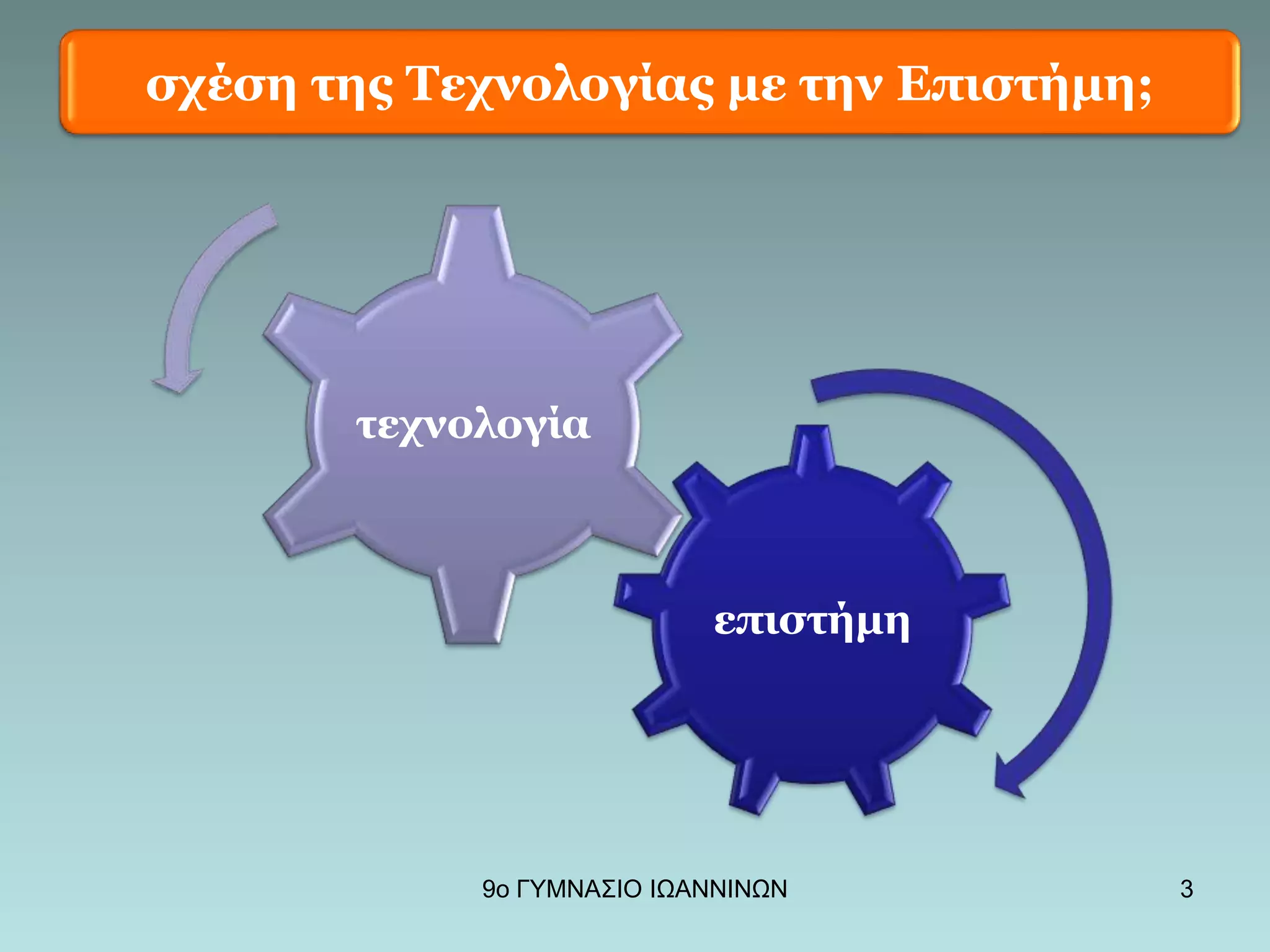 σχέση της Τεχνολογίας με την Επιστήμη;

τεχνολογία

επιστήμη

9ο ΓΥΜΝΑΣΙΟ ΙΩΑΝΝΙΝΩΝ

3